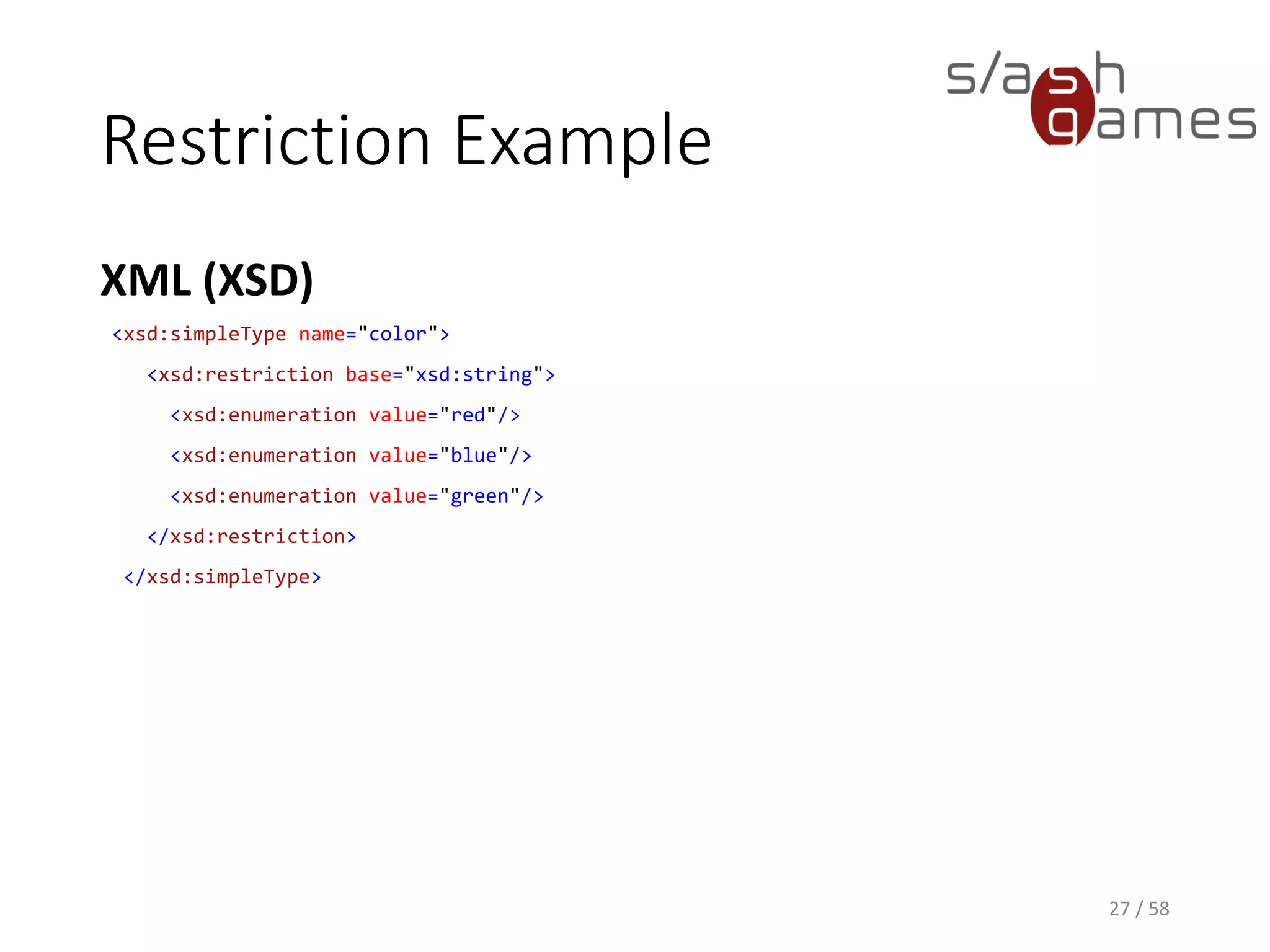 s/ash games

Restriction Example

XML (XSD)

<xsd:simpleType name="color">
  <xsd:restriction base="xsd:string">
    <xsd:enumeration value="red"/>
    <xsd:enumeration value="blue"/>
    <xsd:enumeration value="green"/>
  </xsd:restriction>
</xsd:simpleType>

27 / 58